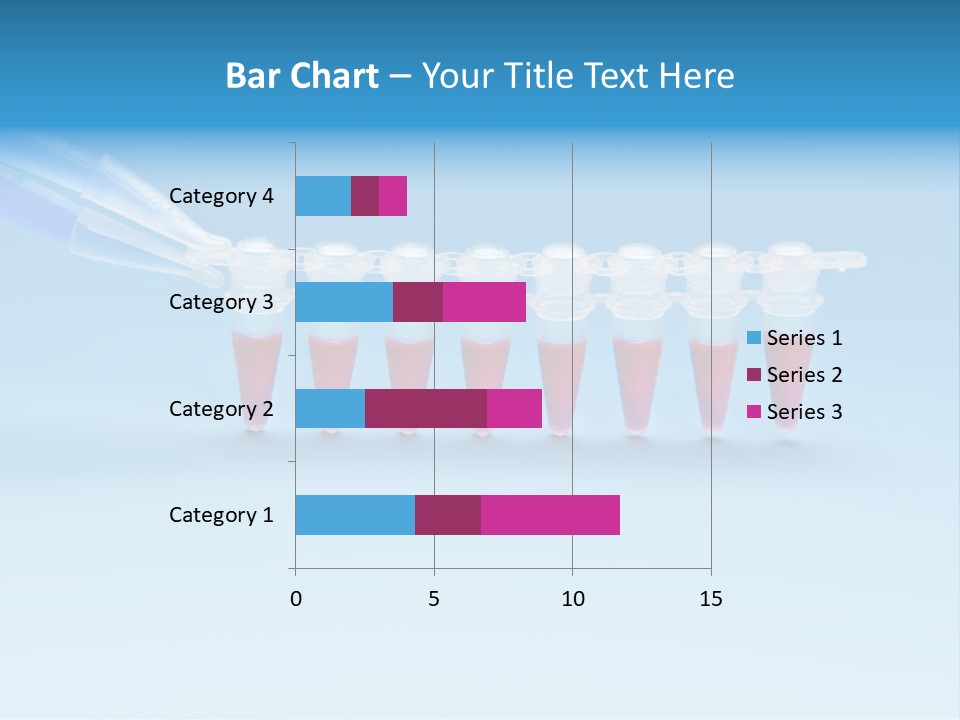 Bar Chart – Your Title Text Here

Category 4
Category 3
Category 2
Category 1

0
5
10
15

Series 1
Series 2
Series 3